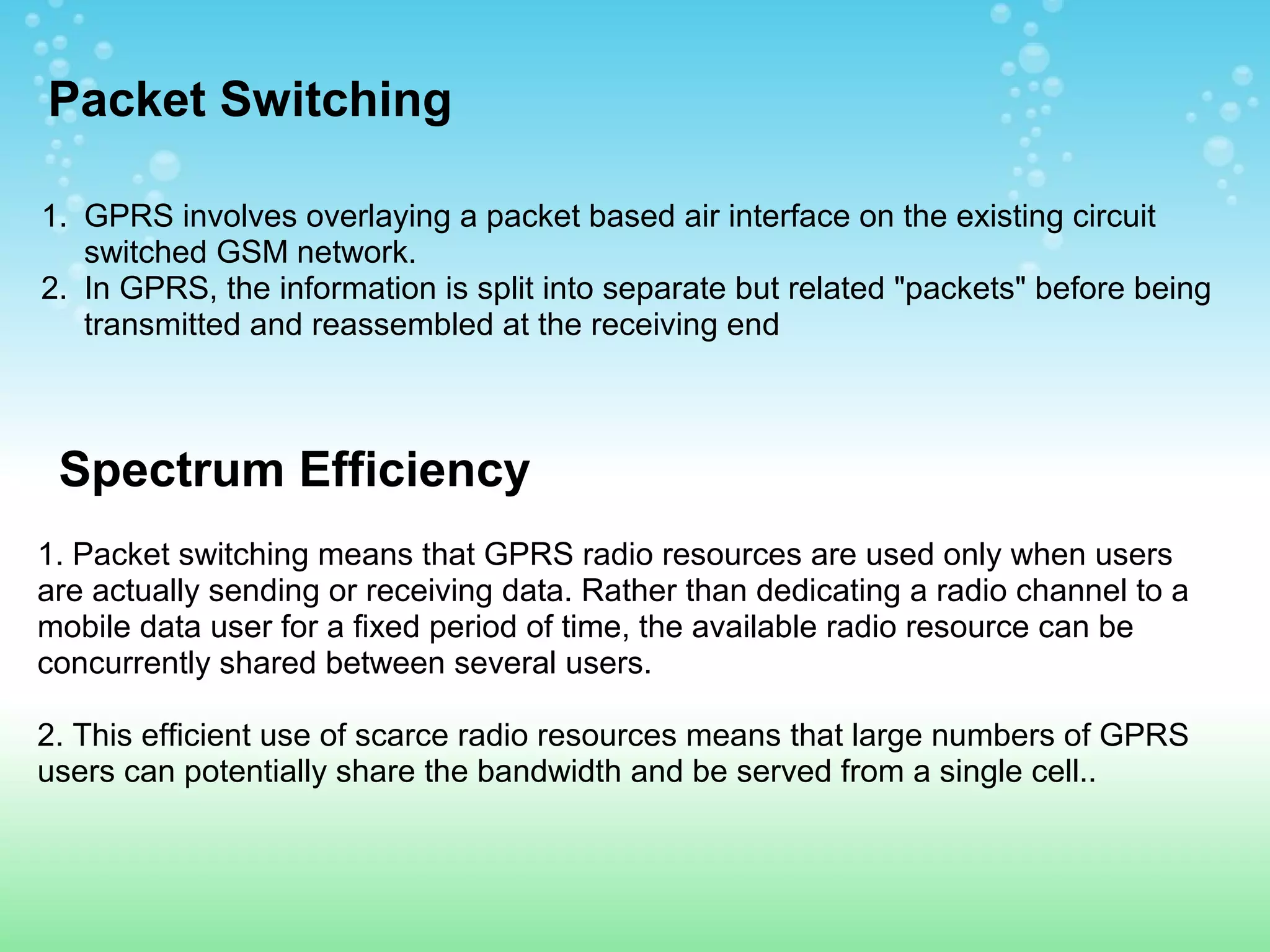 Packet Switching

1. GPRS involves overlaying a packet based air interface on the existing circuit switched GSM network.
2. In GPRS, the information is split into separate but related "packets" before being transmitted and reassembled at the receiving end

Spectrum Efficiency

1. Packet switching means that GPRS radio resources are used only when users are actually sending or receiving data. Rather than dedicating a radio channel to a mobile data user for a fixed period of time, the available radio resource can be concurrently shared between several users.

2. This efficient use of scarce radio resources means that large numbers of GPRS users can potentially share the bandwidth and be served from a single cell..